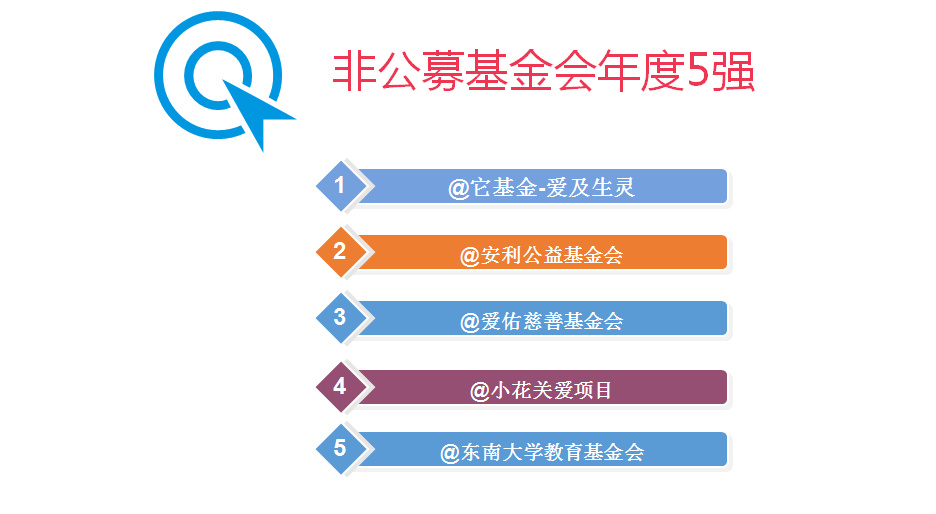 非公募基金会年度5强

1 @它基金-爱及生灵

2 @安利公益基金会

3 @爱佑慈善基金会

4 @小花关爱项目

5 @东南大学教育基金会